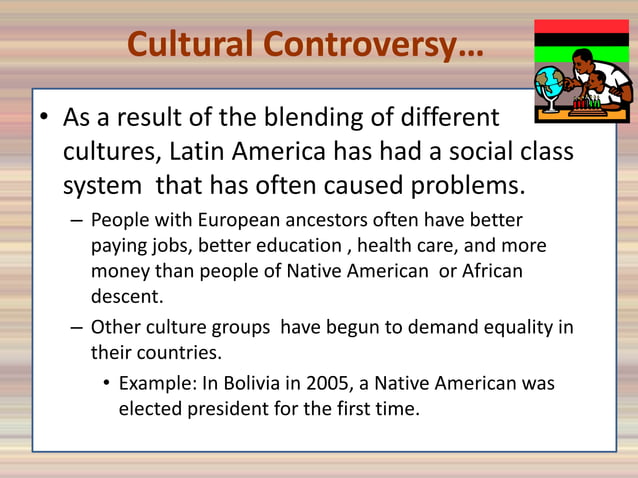 Cultural Controversy…

• As a result of the blending of different cultures, Latin America has had a social class system that has often caused problems.

– People with European ancestors often have better paying jobs, better education , health care, and more money than people of Native American or African descent.

– Other culture groups have begun to demand equality in their countries.

• Example: In Bolivia in 2005, a Native American was elected president for the first time.